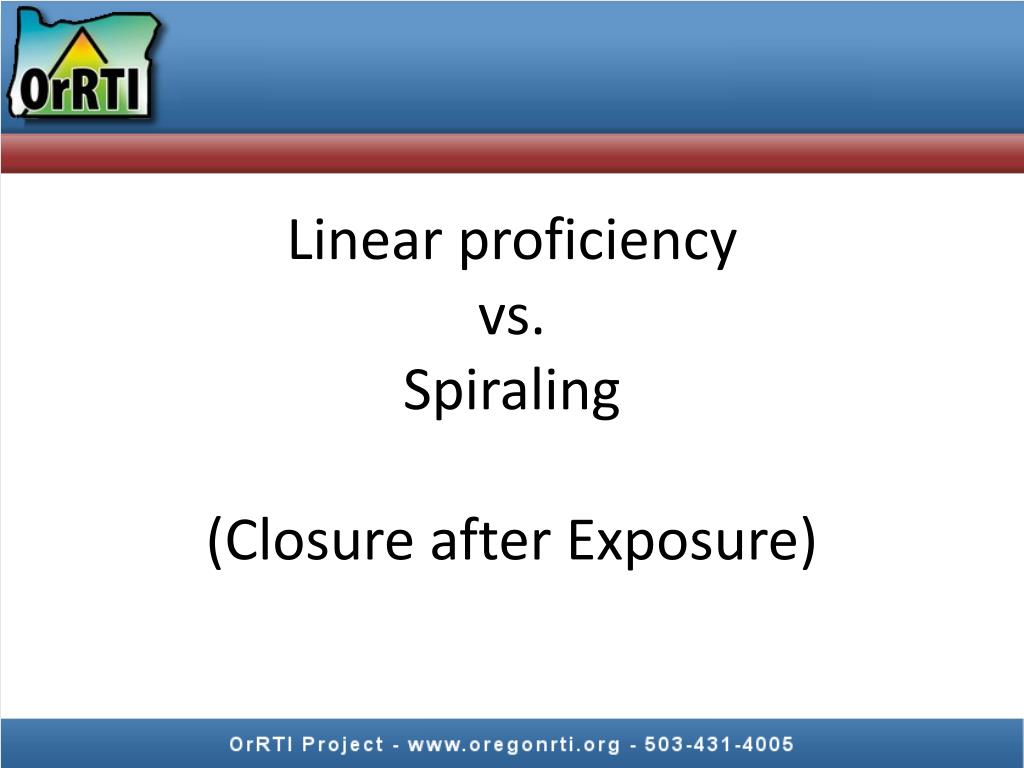 OrRTI

Linear proficiency
vs.
Spiraling

(Closure after Exposure)

OrRTI Project - www.oregonrti.org - 503-431-4005